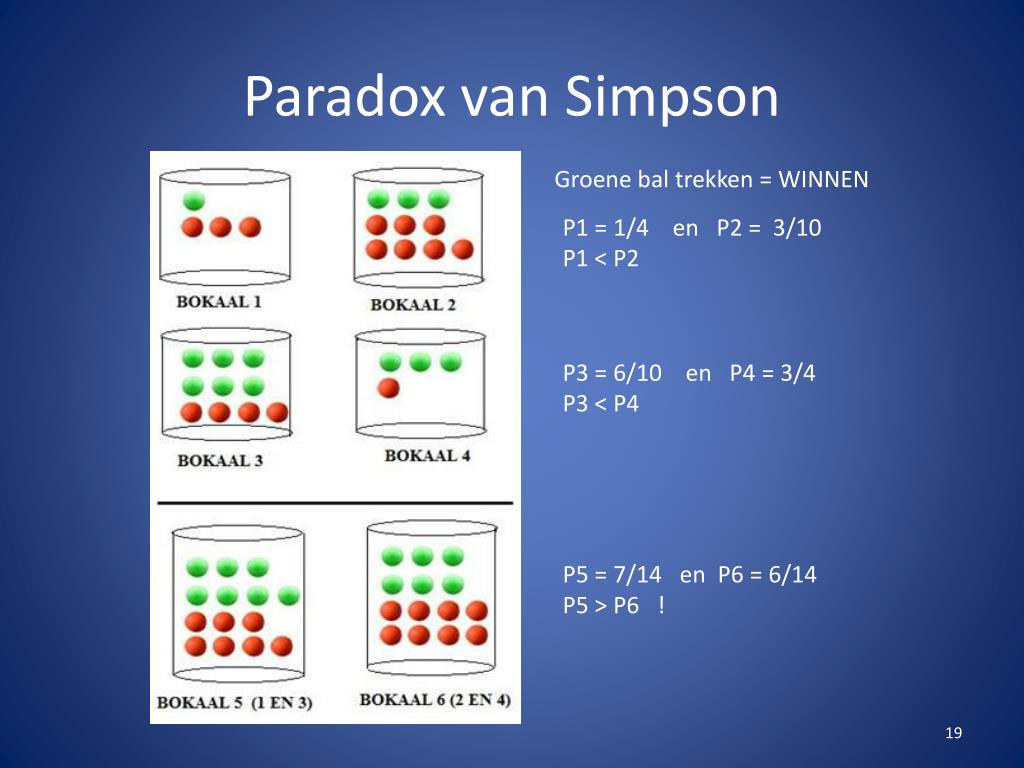 Paradox van Simpson

BOKAAL 1

BOKAAL 2

BOKAAL 3

BOKAAL 4

BOKAAL 5 (1 EN 3)

BOKAAL 6 (2 EN 4)

Groene bal trekken = WINNEN

P1 = 1/4 en P2 = 3/10
P1 < P2

P3 = 6/10 en P4 = 3/4
P3 < P4

P5 = 7/14 en P6 = 6/14
P5 > P6 !

19